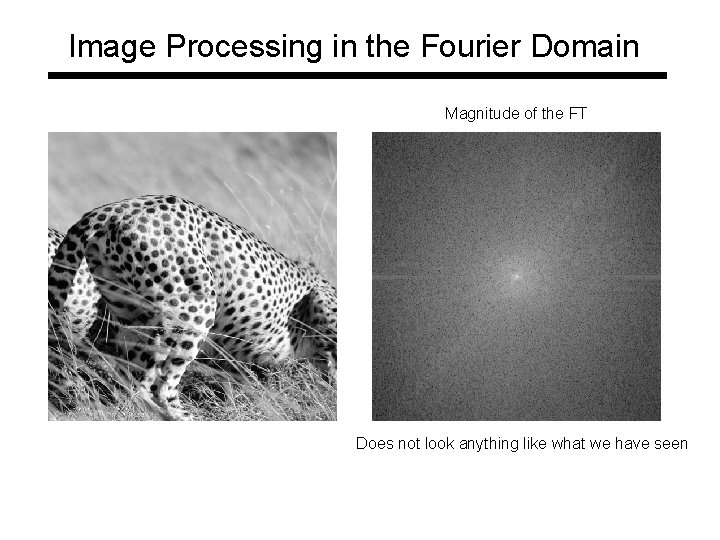 Image Processing in the Fourier Domain

Magnitude of the FT

Does not look anything like what we have seen